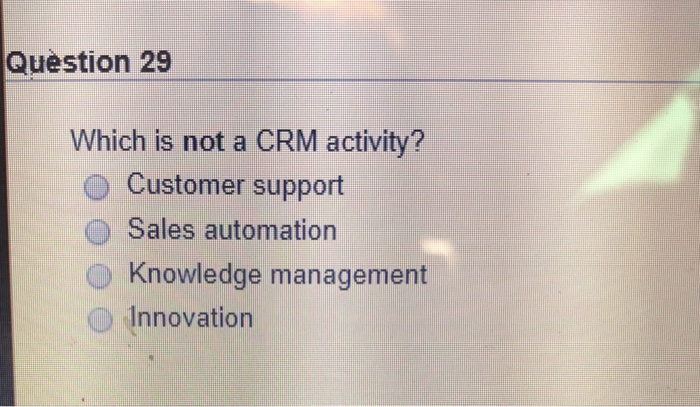 Question 29

Which is not a CRM activity?

Customer support

Sales automation

Knowledge management

Innovation